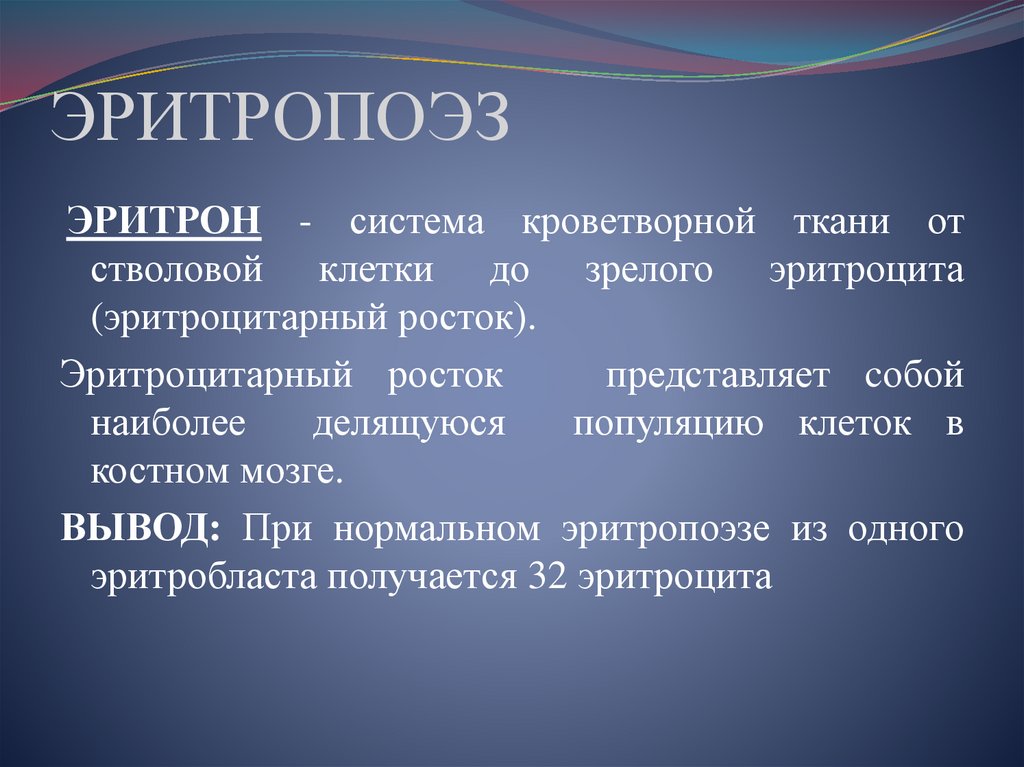 ЭРИТРОПОЭЗ

ЭРИТРОН - система кроветворной ткани от стволовой клетки до зрелого эритроцита (эритроцитарный росток).

Эритроцитарный росток представляет собой наиболее делящуюся популяцию клеток в костном мозге.

ВЫВОД: При нормальном эритропоэзе из одного эритробласта получается 32 эритроцита